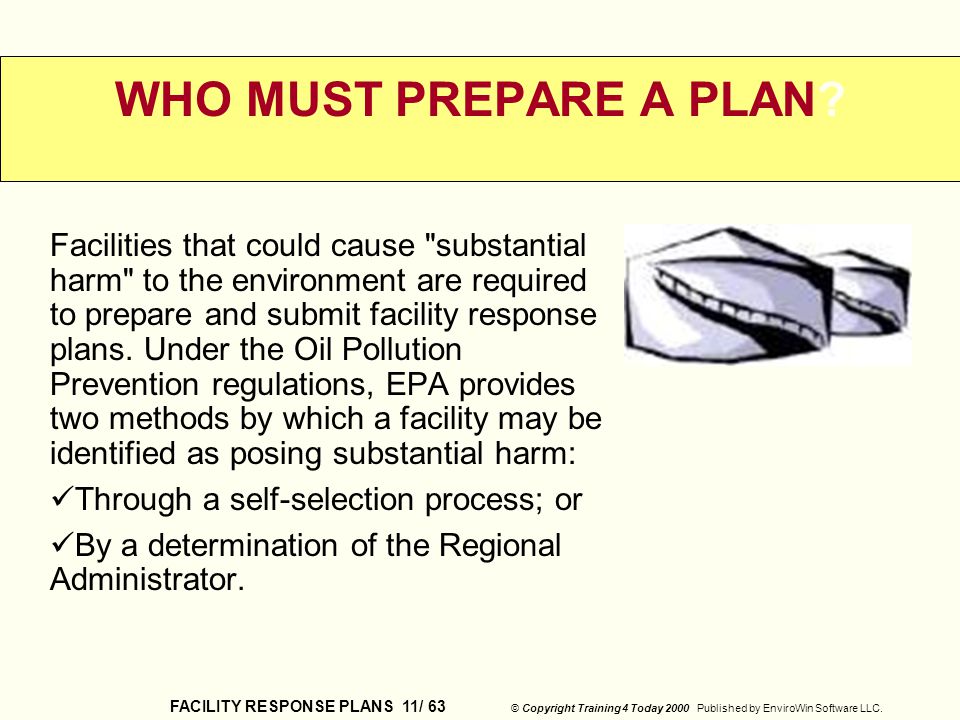 WHO MUST PREPARE A PLAN?

Facilities that could cause "substantial harm" to the environment are required to prepare and submit facility response plans. Under the Oil Pollution Prevention regulations, EPA provides two methods by which a facility may be identified as posing substantial harm:

✓Through a self-selection process; or

✓By a determination of the Regional Administrator.

FACILITY RESPONSE PLANS 11/ 63 © Copyright Training4 Today 2000 Published by EnviroWin Software LLC.